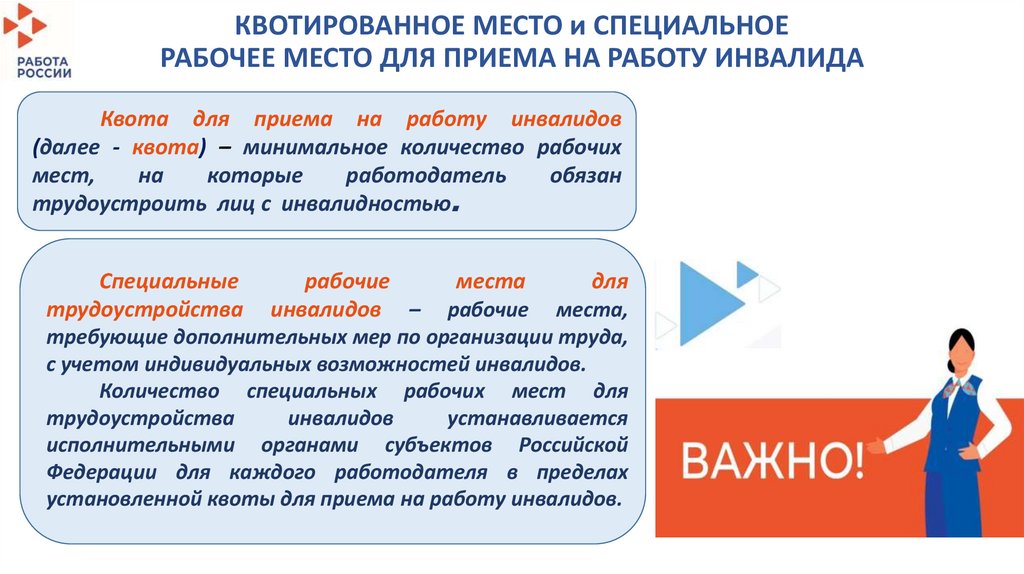 РАБОТА РОССИИ

КВОТИРОВАННОЕ МЕСТО и СПЕЦИАЛЬНОЕ РАБОЧЕЕ МЕСТО ДЛЯ ПРИЕМА НА РАБОТУ ИНВАЛИДА

Квота для приема на работу инвалидов (далее - квота) – минимальное количество рабочих мест, на которые работодатель обязан трудоустроить лиц с инвалидностью.

Специальные рабочие места для трудоустройства инвалидов – рабочие места, требующие дополнительных мер по организации труда, с учетом индивидуальных возможностей инвалидов.

Количество специальных рабочих мест для трудоустройства инвалидов устанавливается исполнительными органами субъектов Российской Федерации для каждого работодателя в пределах установленной квоты для приема на работу инвалидов.

ВАЖНО!